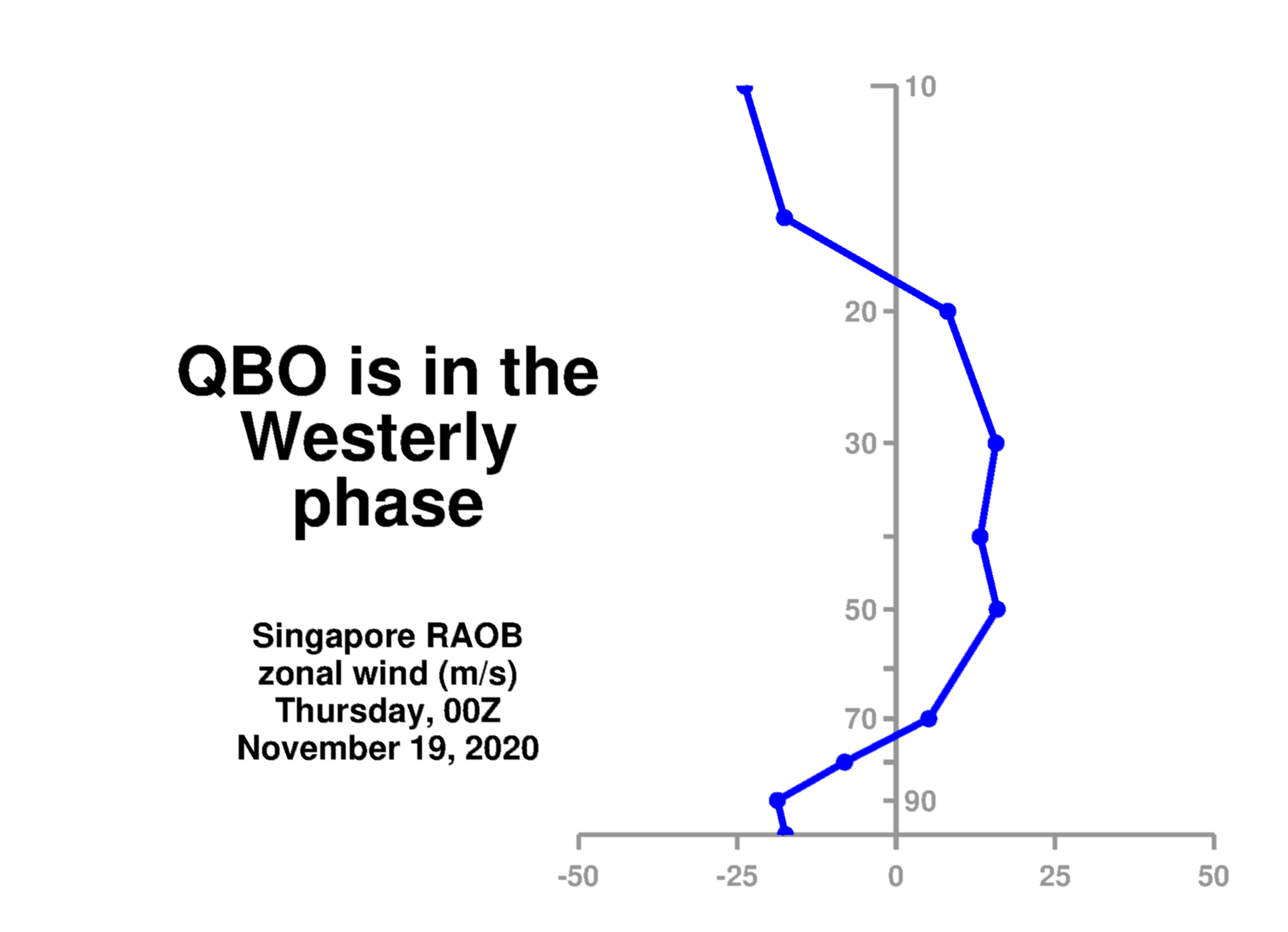 QBO is in the Westerly phase

Singapore RAOB
zonal wind (m/s)
Thursday, 00Z
November 19, 2020

10
20
30
50
70
90
-50
-25
0
25
50